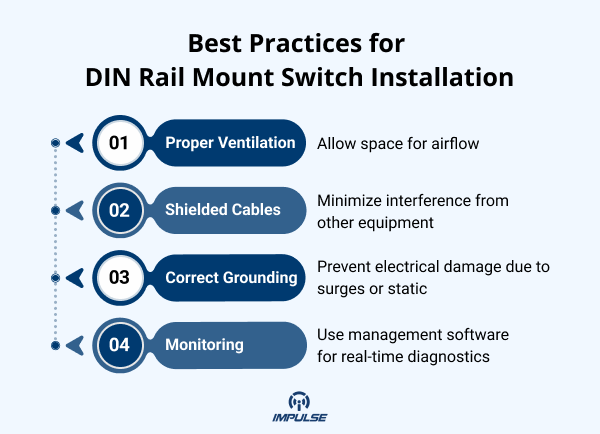 Best Practices for
DIN Rail Mount Switch Installation

01 Proper Ventilation
Allow space for airflow

02 Shielded Cables
Minimize interference from other equipment

03 Correct Grounding
Prevent electrical damage due to surges or static

04 Monitoring
Use management software for real-time diagnostics

IMPULSE